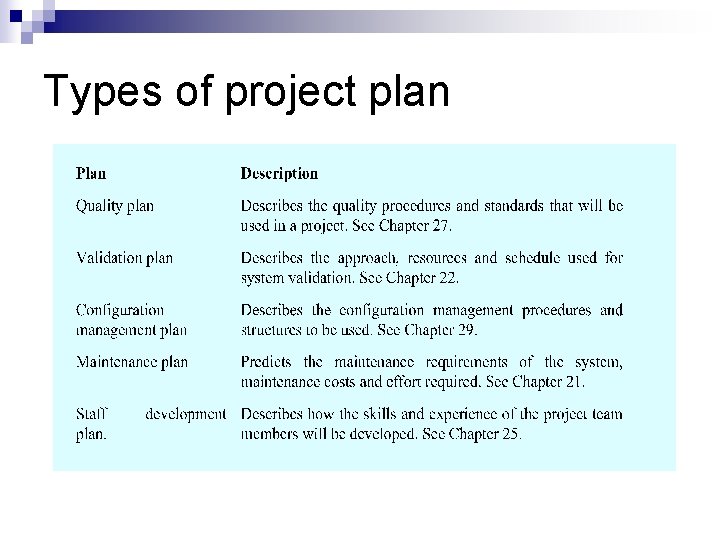 Types of project plan

| Plan | Description |
|---|---|
| Quality plan | Describes the quality procedures and standards that will be used in a project. See Chapter 27. |
| Validation plan | Describes the approach, resources and schedule used for system validation. See Chapter 22. |
| Configuration management plan | Describes the configuration management procedures and structures to be used. See Chapter 29. |
| Maintenance plan | Predicts the maintenance requirements of the system, maintenance costs and effort required. See Chapter 21. |
| Staff development plan. | Describes how the skills and experience of the project team members will be developed. See Chapter 25. |